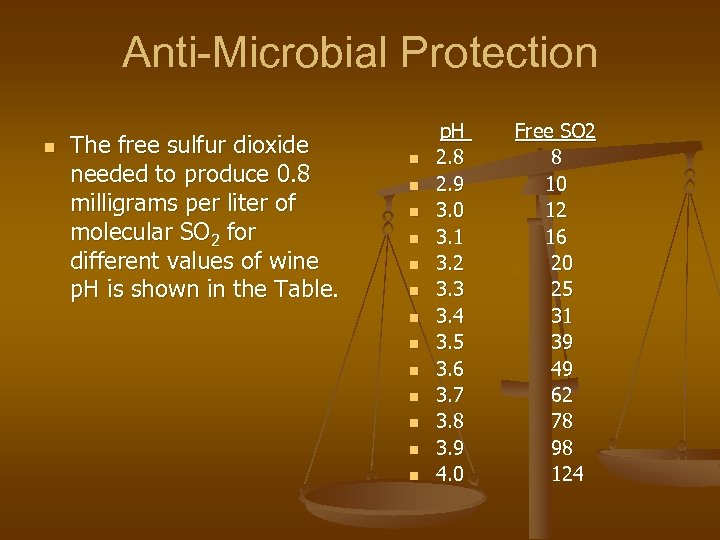 Anti-Microbial Protection

The free sulfur dioxide needed to produce 0.8 milligrams per liter of molecular $SO_2$ for different values of wine pH is shown in the Table.

| pH | Free SO2 |
|---|---|
| 2.8 | 8 |
| 2.9 | 10 |
| 3.0 | 12 |
| 3.1 | 16 |
| 3.2 | 20 |
| 3.3 | 25 |
| 3.4 | 31 |
| 3.5 | 39 |
| 3.6 | 49 |
| 3.7 | 62 |
| 3.8 | 78 |
| 3.9 | 98 |
| 4.0 | 124 |